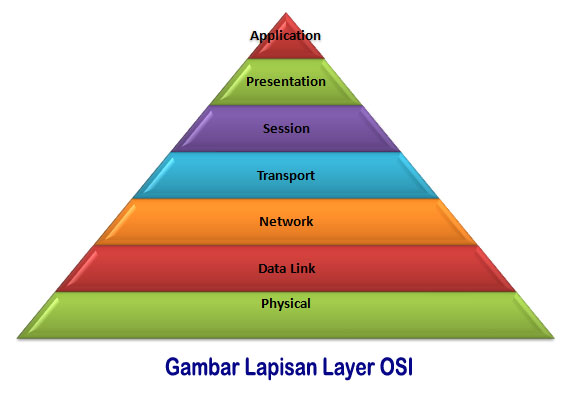 Application

Presentation

Session

Transport

Network

Data Link

Physical

Gambar Lapisan Layer OSI